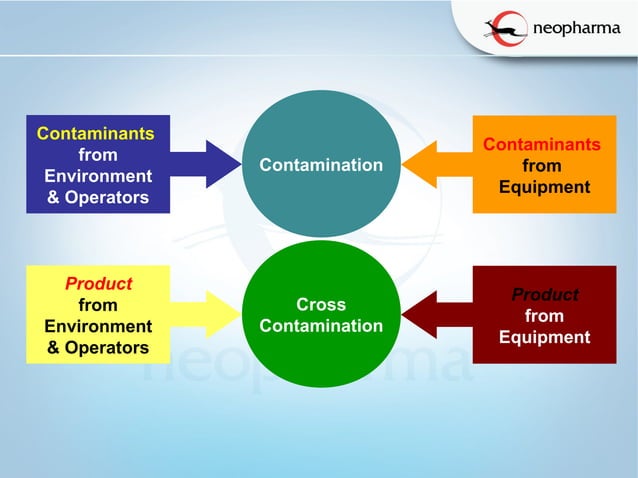 neopharma

Contaminants from Environment & Operators

Contamination

Contaminants from Equipment

Product from Environment & Operators

Cross Contamination

Product from Equipment

neopharma